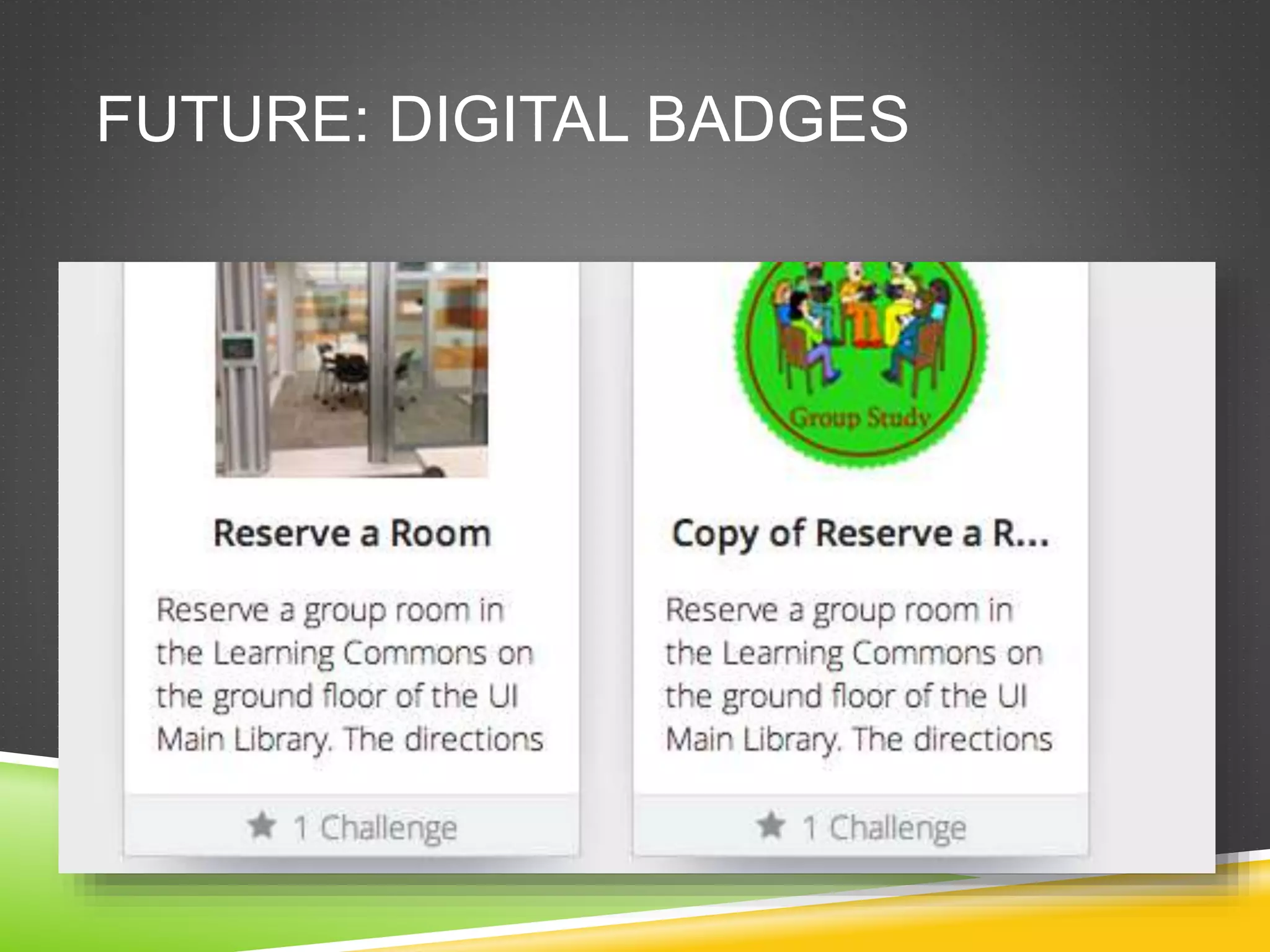 FUTURE: DIGITAL BADGES

Reserve a Room

Reserve a group room in the Learning Commons on the ground floor of the UI Main Library. The directions

1 Challenge

Group Study

Copy of Reserve a R...

Reserve a group room in the Learning Commons on the ground floor of the UI Main Library. The directions

1 Challenge